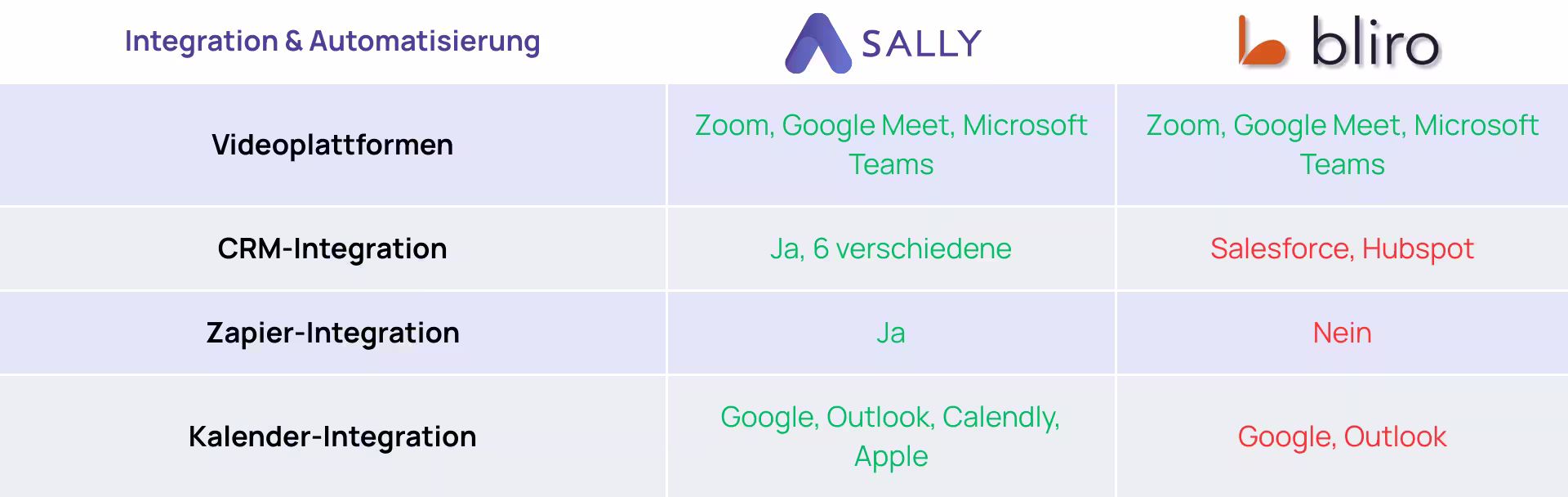 | Integration & Automatisierung | SALLY | bliro |
|---|---|---|
| Videoplattformen | Zoom, Google Meet, Microsoft Teams | Zoom, Google Meet, Microsoft Teams |
| CRM-Integration | Ja, 6 verschiedene | Salesforce, Hubspot |
| Zapier-Integration | Ja | Nein |
| Kalender-Integration | Google, Outlook, Calendly, Apple | Google, Outlook |